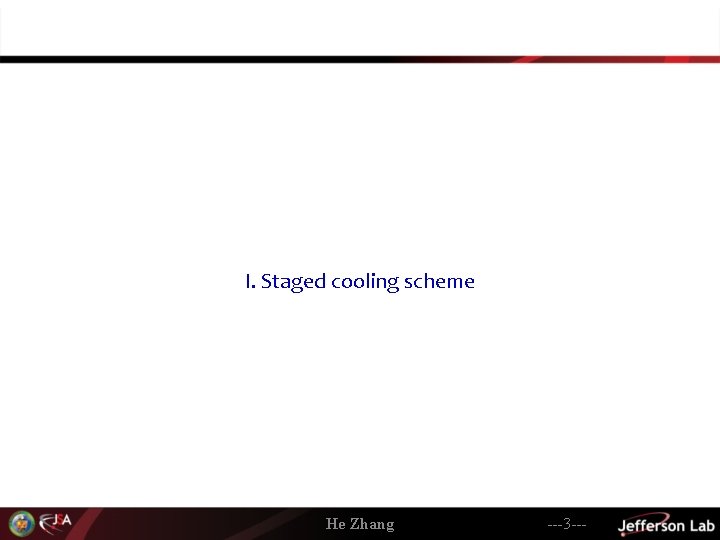 I. Staged cooling scheme

JSA He Zhang ---3--- Jefferson Lab